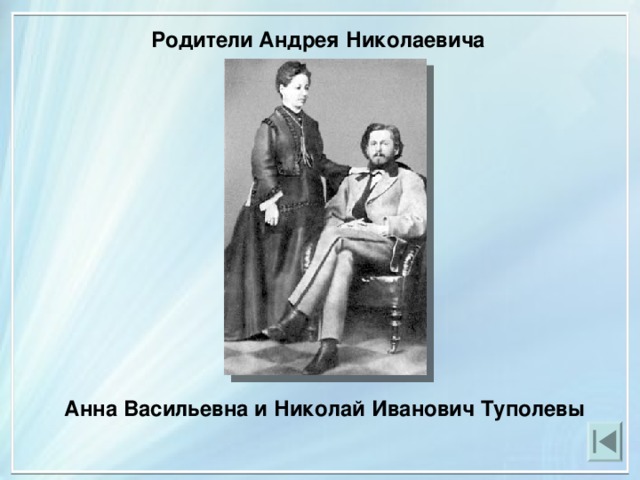 Родители Андрея Николаевича

Анна Васильевна и Николай Иванович Туполевы